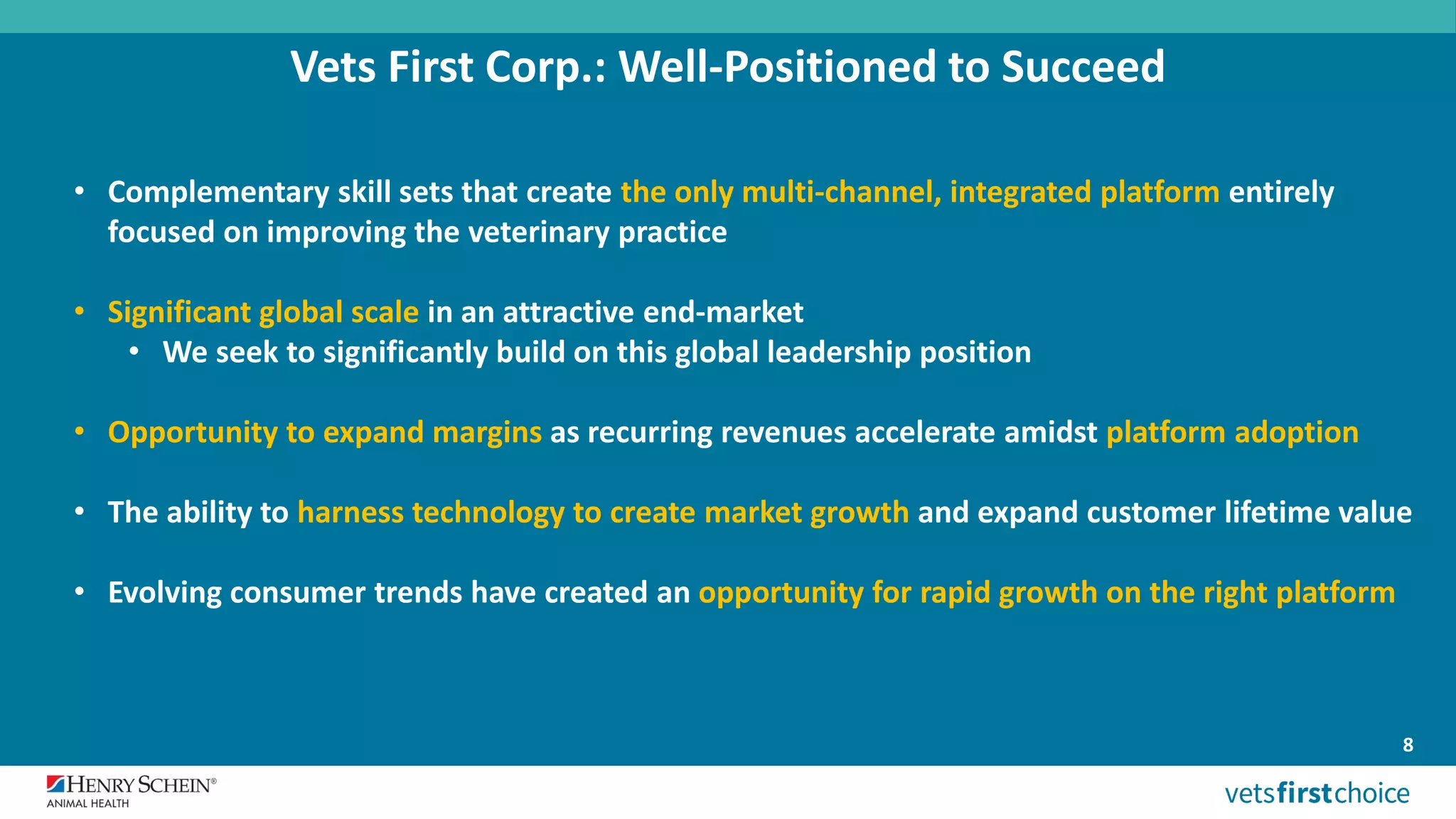 Vets First Corp.: Well-Positioned to Succeed

• Complementary skill sets that create the only multi-channel, integrated platform entirely focused on improving the veterinary practice

• Significant global scale in an attractive end-market
  • We seek to significantly build on this global leadership position

• Opportunity to expand margins as recurring revenues accelerate amidst platform adoption

• The ability to harness technology to create market growth and expand customer lifetime value

• Evolving consumer trends have created an opportunity for rapid growth on the right platform

8

HENRY SCHEIN®
ANIMAL HEALTH

vetsfirstchoice